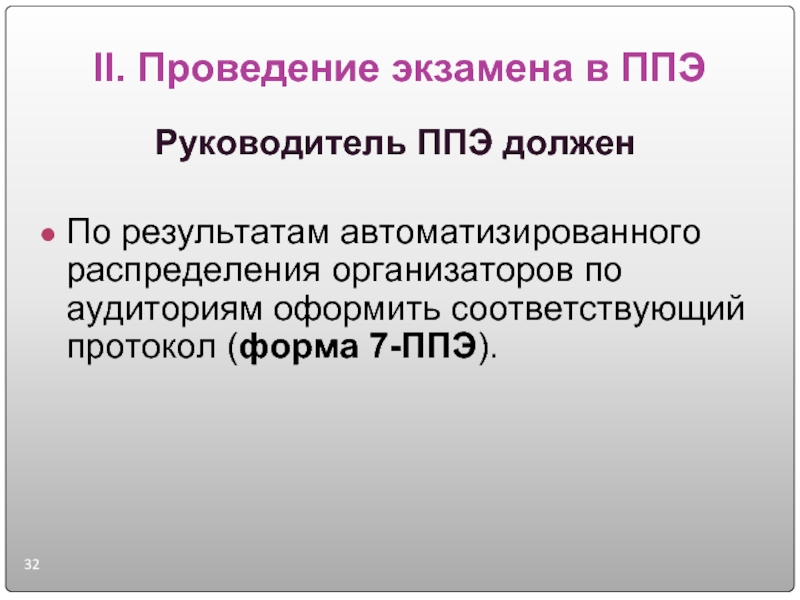 II. Проведение экзамена в ППЭ

Руководитель ППЭ должен

По результатам автоматизированного распределения организаторов по аудиториям оформить соответствующий протокол (форма 7-ППЭ).

32